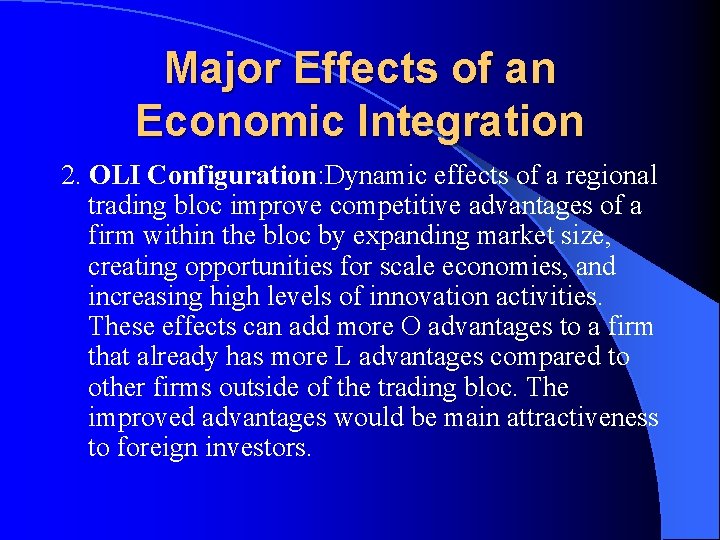 Major Effects of an Economic Integration

2. OLI Configuration:Dynamic effects of a regional trading bloc improve competitive advantages of a firm within the bloc by expanding market size, creating opportunities for scale economies, and increasing high levels of innovation activities. These effects can add more O advantages to a firm that already has more L advantages compared to other firms outside of the trading bloc. The improved advantages would be main attractiveness to foreign investors.